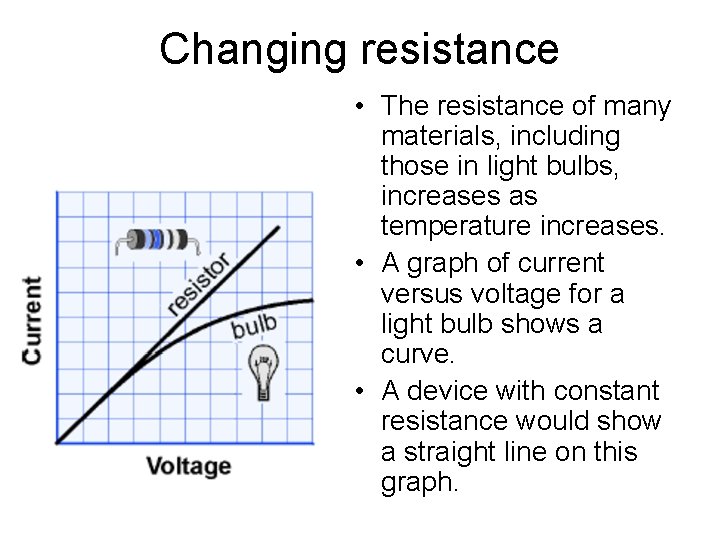 Changing resistance

Current

resistor

bulb

Voltage

• The resistance of many materials, including those in light bulbs, increases as temperature increases.

• A graph of current versus voltage for a light bulb shows a curve.

• A device with constant resistance would show a straight line on this graph.